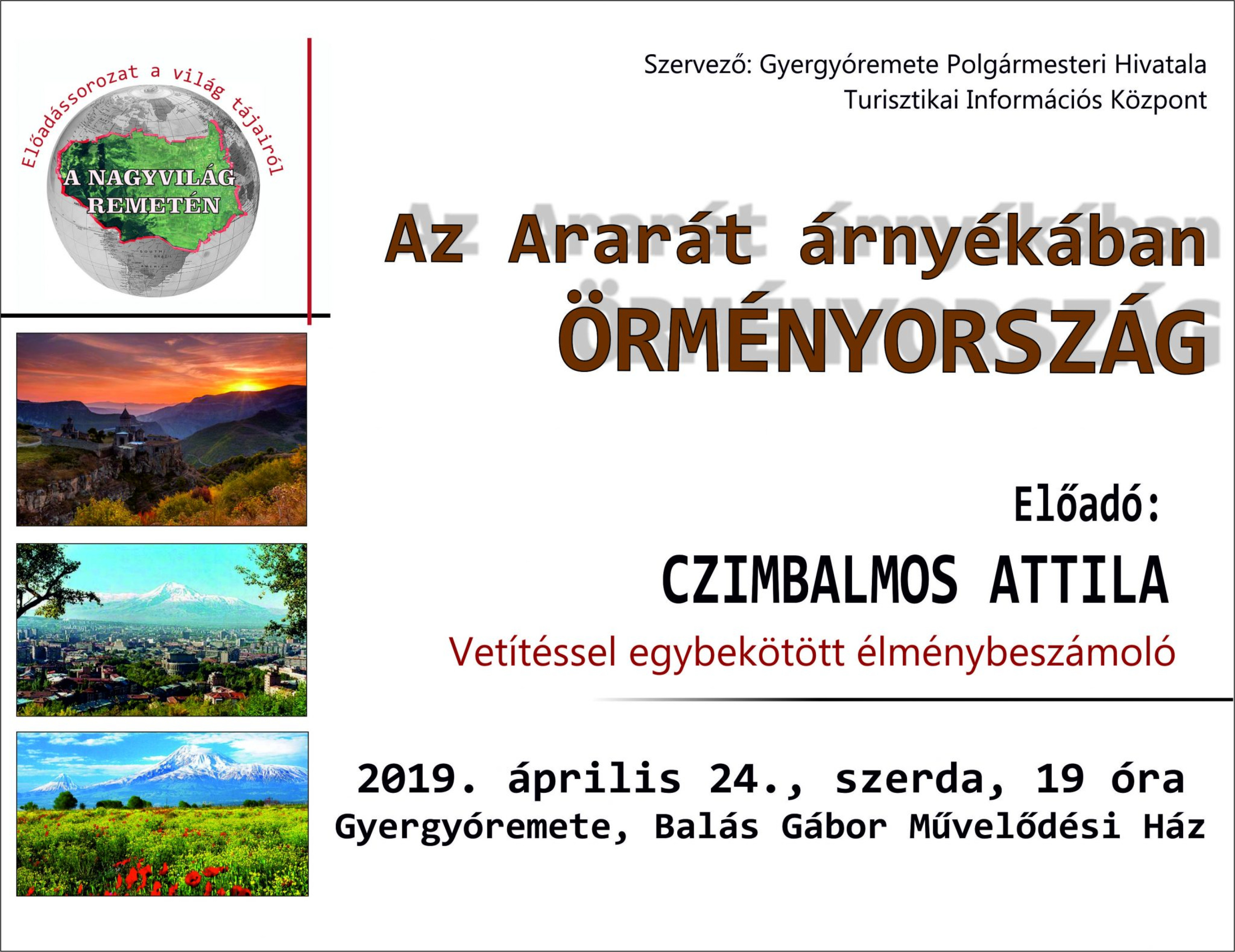 Előadássorozat a világ tájairól

A NAGYVILÁG REMETÉN

Szervező: Gyergyóremete Polgármesteri Hivatala
Turisztikai Információs Központ

Az Ararát árnyékában
ÖRMÉNYORSZÁG

Előadó:
CZIMBALMOS ATTILA
Vetítéssel egybekötött élménybeszámoló

2019. április 24., szerda, 19 óra
Gyergyóremete, Balás Gábor Művelődési Ház